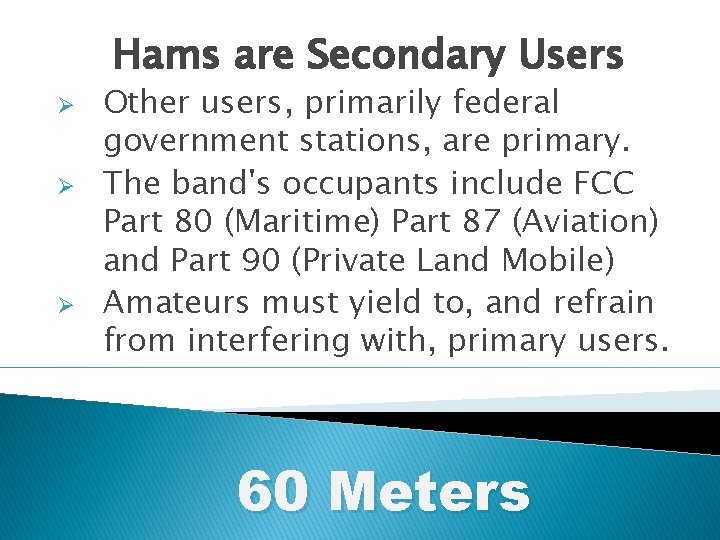 Hams are Secondary Users

➢ Other users, primarily federal government stations, are primary.
➢ The band's occupants include FCC Part 80 (Maritime) Part 87 (Aviation) and Part 90 (Private Land Mobile)
➢ Amateurs must yield to, and refrain from interfering with, primary users.

60 Meters